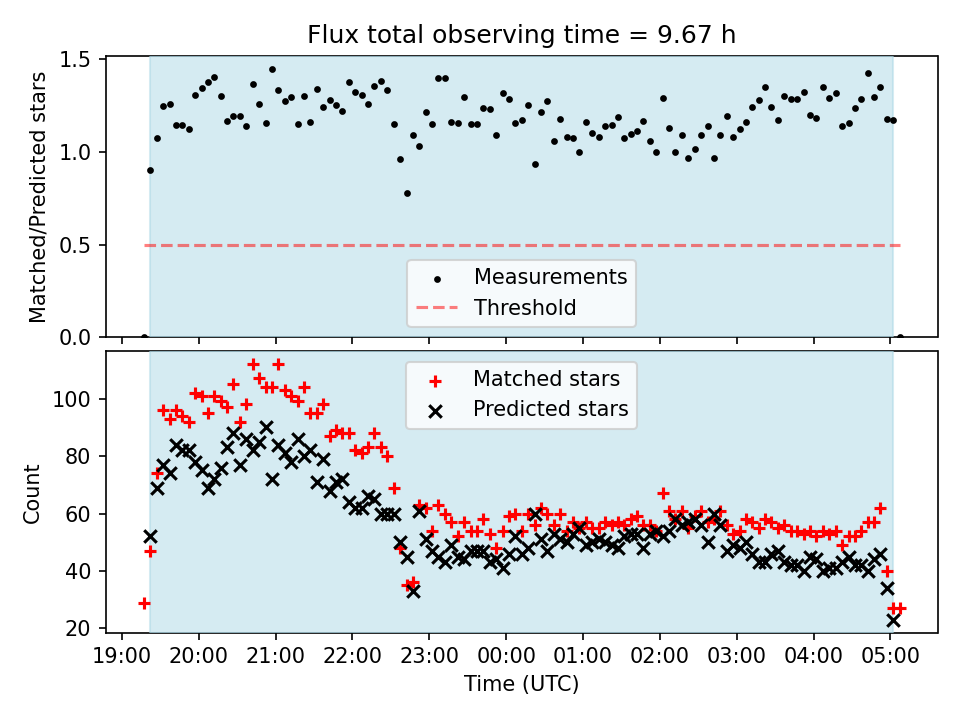 Flux total observing time = 9.67 h

Matched/Predicted stars

1.5
1.0
0.5
0.0

Measurements
Threshold

Count

100
80
60
40
20

Matched stars
Predicted stars

19:00 20:00 21:00 22:00 23:00 00:00 01:00 02:00 03:00 04:00 05:00

Time (UTC)